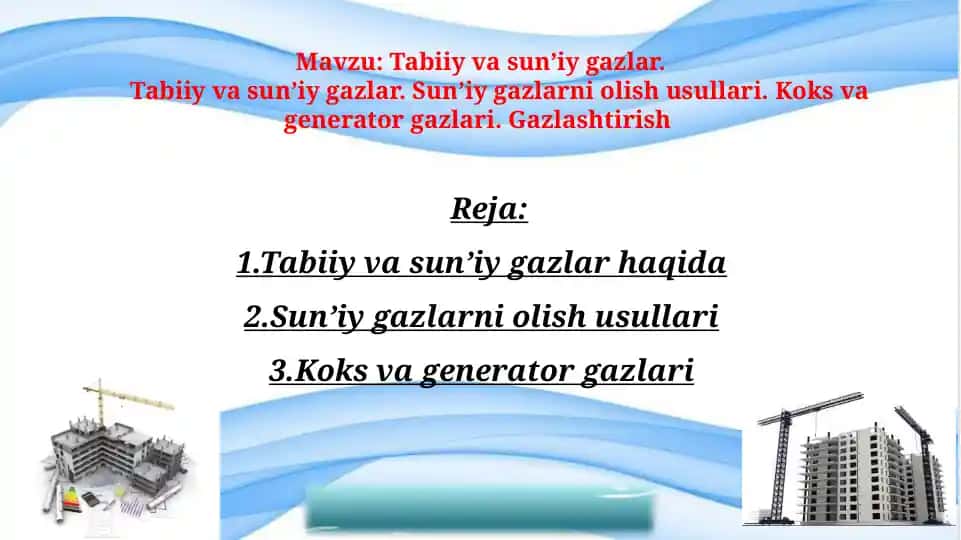 Mavzu: Tabiiy va sun’iy gazlar.
Tabiiy va sun’iy gazlar. Sun’iy gazlarni olish usullari. Koks va generator gazlari. Gazlashtirish

Reja:

1.Tabiiy va sun’iy gazlar haqida

2.Sun’iy gazlarni olish usullari

3.Koks va generator gazlari